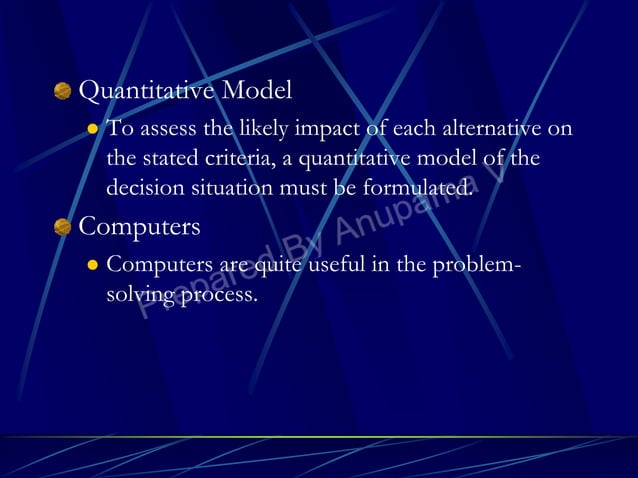 Quantitative Model

To assess the likely impact of each alternative on the stated criteria, a quantitative model of the decision situation must be formulated.

Computers

Computers are quite useful in the problem-solving process.

Prepared By Anupama V